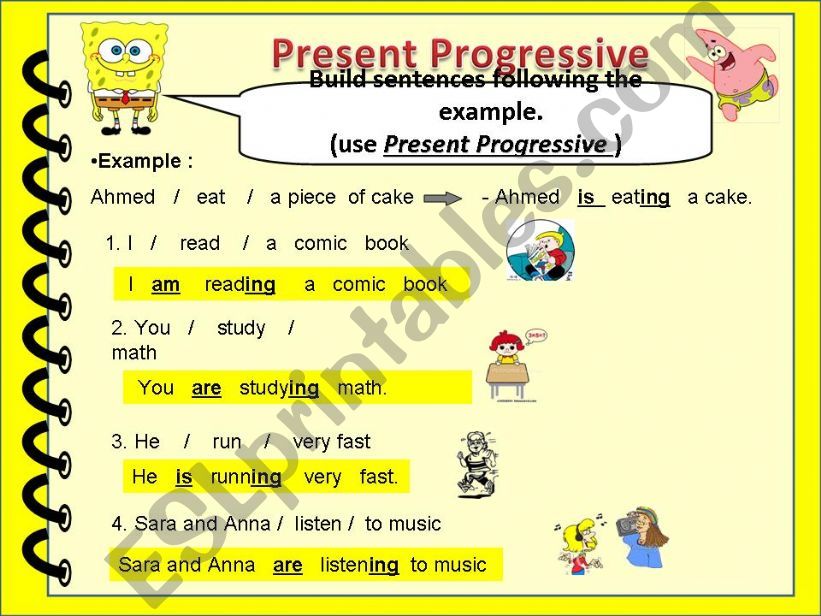 Present Progressive

Build sentences following the example.
(use Present Progressive )

•Example :

Ahmed / eat / a piece of cake - Ahmed is eating a cake.

1. I / read / a comic book

I am reading a comic book

2. You / study / math

You are studying math.

3. He / run / very fast

He is running very fast.

4. Sara and Anna / listen / to music

Sara and Anna are listening to music

ESLprintables.com